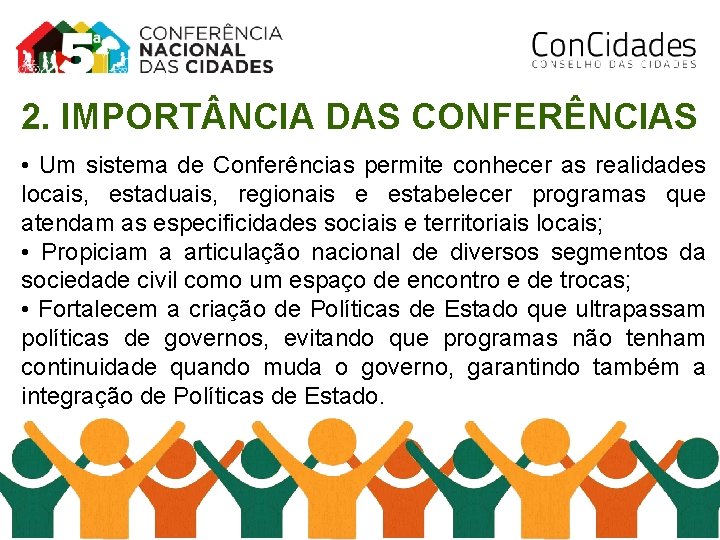 5ª CONFERÊNCIA NACIONAL DAS CIDADES

ConCidades
CONSELHO DAS CIDADES

2. IMPORTÂNCIA DAS CONFERÊNCIAS

• Um sistema de Conferências permite conhecer as realidades locais, estaduais, regionais e estabelecer programas que atendam as especificidades sociais e territoriais locais;
• Propiciam a articulação nacional de diversos segmentos da sociedade civil como um espaço de encontro e de trocas;
• Fortalecem a criação de Políticas de Estado que ultrapassam políticas de governos, evitando que programas não tenham continuidade quando muda o governo, garantindo também a integração de Políticas de Estado.